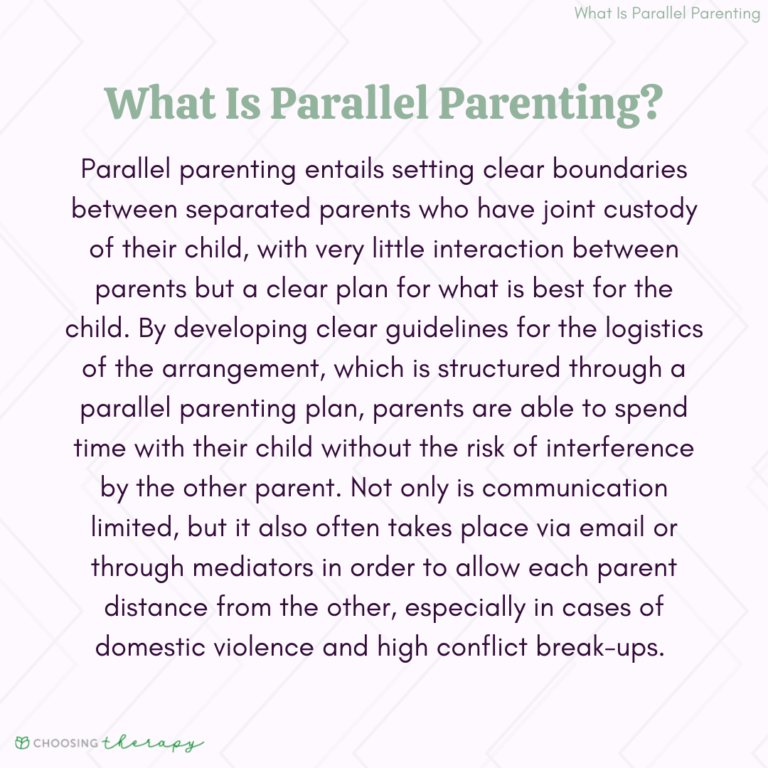 What Is Parallel Parenting

What Is Parallel Parenting?

Parallel parenting entails setting clear boundaries between separated parents who have joint custody of their child, with very little interaction between parents but a clear plan for what is best for the child. By developing clear guidelines for the logistics of the arrangement, which is structured through a parallel parenting plan, parents are able to spend time with their child without the risk of interference by the other parent. Not only is communication limited, but it also often takes place via email or through mediators in order to allow each parent distance from the other, especially in cases of domestic violence and high conflict break-ups.

CHOOSING therapy